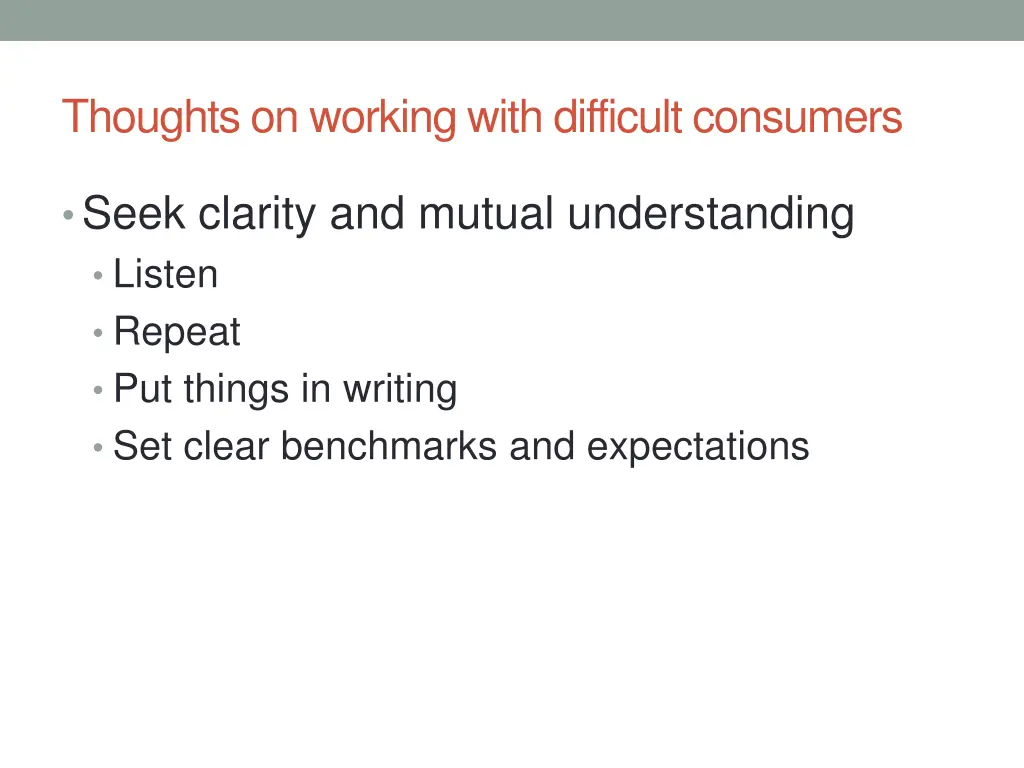 Thoughts on working with difficult consumers

• Seek clarity and mutual understanding
  • Listen
  • Repeat
  • Put things in writing
  • Set clear benchmarks and expectations